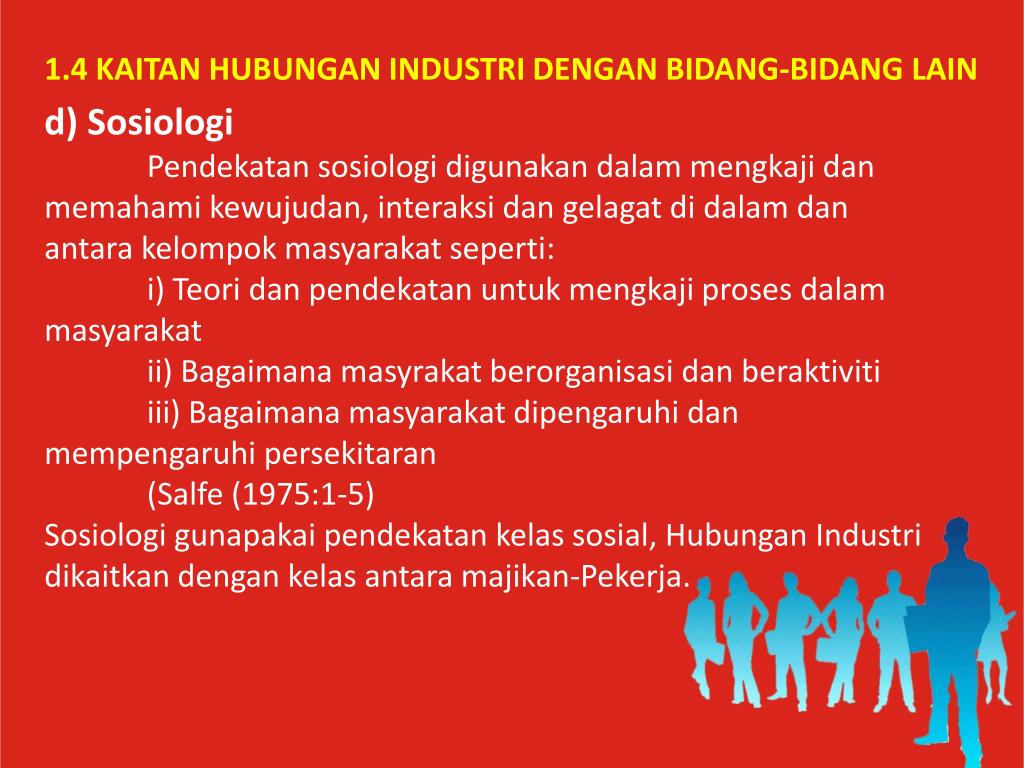 1.4 KAITAN HUBUNGAN INDUSTRI DENGAN BIDANG-BIDANG LAIN

d) Sosiologi

Pendekatan sosiologi digunakan dalam mengkaji dan memahami kewujudan, interaksi dan gelagat di dalam dan antara kelompok masyarakat seperti:

i) Teori dan pendekatan untuk mengkaji proses dalam masyarakat

ii) Bagaimana masyrakat berorganisasi dan beraktiviti

iii) Bagaimana masyarakat dipengaruhi dan mempengaruhi persekitaran

(Salfe (1975:1-5)

Sosiologi gunapakai pendekatan kelas sosial, Hubungan Industri dikaitkan dengan kelas antara majikan-Pekerja.